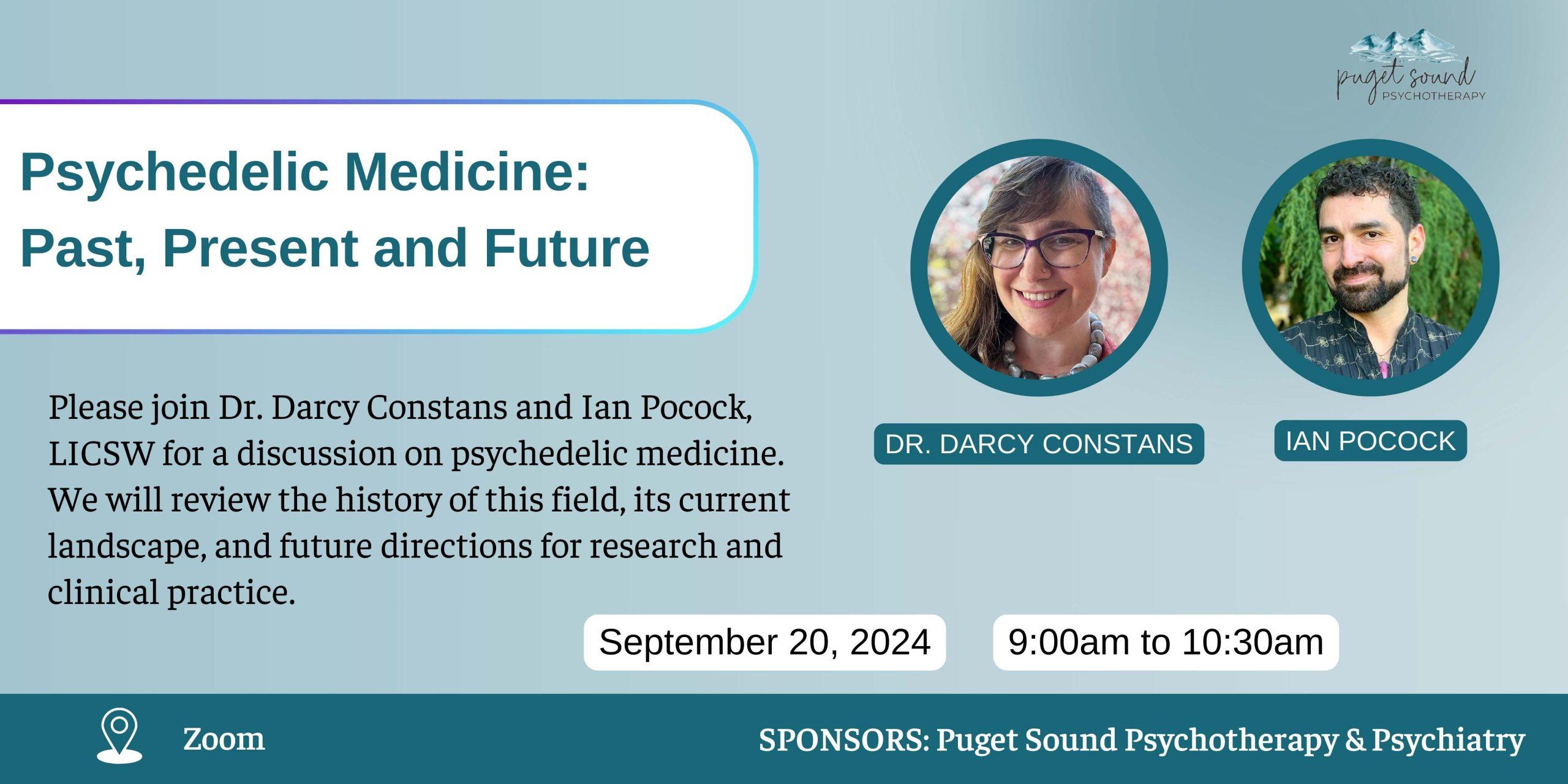 puget sound
PSYCHOTHERAPY

Psychedelic Medicine:
Past, Present and Future

Please join Dr. Darcy Constans and Ian Pocock, LICSW for a discussion on psychedelic medicine. We will review the history of this field, its current landscape, and future directions for research and clinical practice.

DR. DARCY CONSTANS

IAN POCOCK

September 20, 2024

9:00am to 10:30am

Zoom

SPONSORS: Puget Sound Psychotherapy & Psychiatry